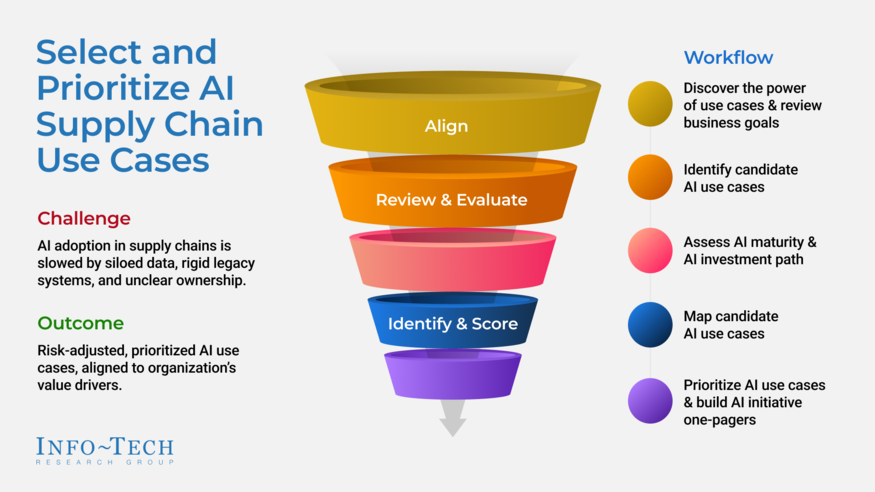 Select and Prioritize AI Supply Chain Use Cases

Challenge

AI adoption in supply chains is slowed by siloed data, rigid legacy systems, and unclear ownership.

Outcome

Risk-adjusted, prioritized AI use cases, aligned to organization's value drivers.

INFO~TECH
RESEARCH GROUP

Align

Review & Evaluate

Identify & Score

Workflow

Discover the power of use cases & review business goals

Identify candidate AI use cases

Assess AI maturity & AI investment path

Map candidate AI use cases

Prioritize AI use cases & build AI initiative one-pagers